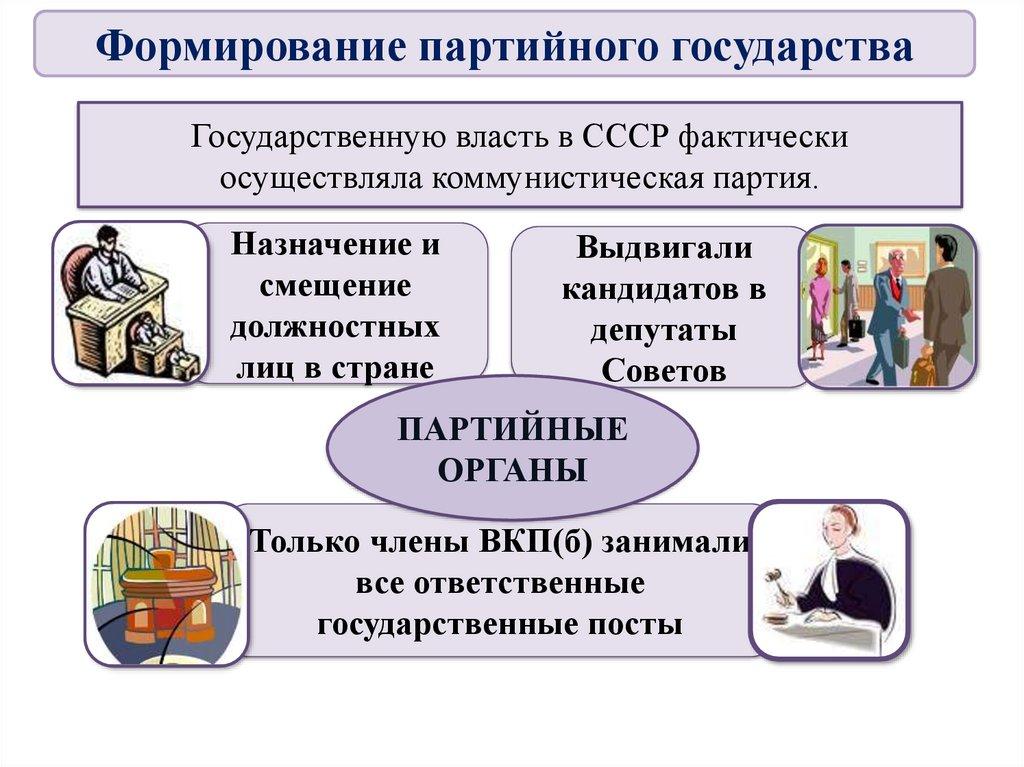 Формирование партийного государства

Государственную власть в СССР фактически осуществляла коммунистическая партия.

Назначение и смещение должностных лиц в стране

Выдвигали кандидатов в депутаты Советов

ПАРТИЙНЫЕ ОРГАНЫ

Только члены ВКП(б) занимали все ответственные государственные посты